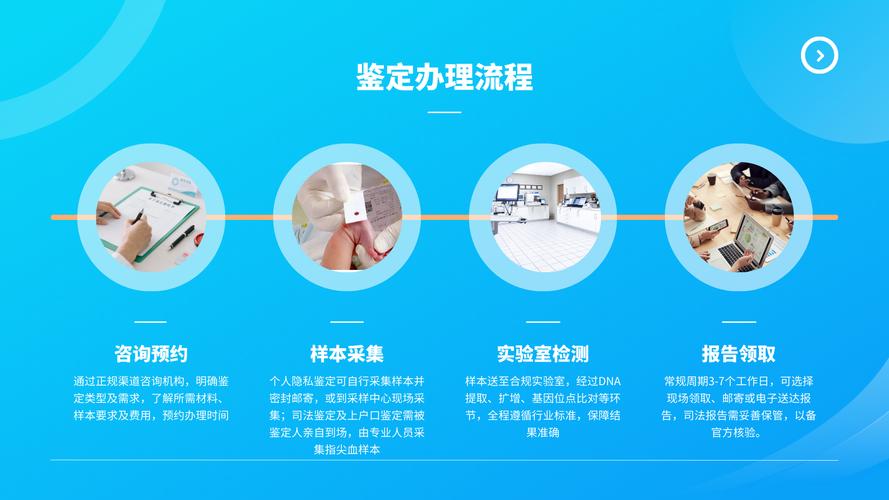 鉴定办理流程

咨询预约

通过正规渠道咨询机构，明确鉴定类型及需求，了解所需材料、样本要求及费用，预约办理时间

样本采集

个人隐私鉴定可自行采集样本并密封邮寄，或到采样中心现场采集；司法鉴定及上户口鉴定需被鉴定人亲自到场，由专业人员采集指尖血样本

实验室检测

样本送至合规实验室，经过DNA提取、扩增、基因位点比对等环节，全程遵循行业标准，保障结果准确

报告领取

常规周期3-7个工作日，可选择现场领取、邮寄或电子送达报告，司法报告需妥善保管，以备官方核验。